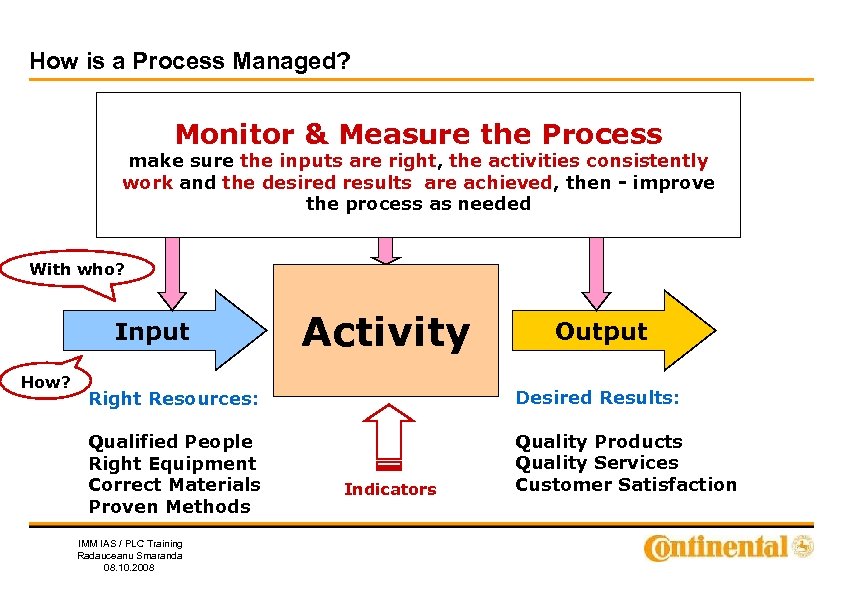 How is a Process Managed?

Monitor & Measure the Process

make sure the inputs are right, the activities consistently work and the desired results are achieved, then - improve the process as needed

With who?

Input

Activity

Output

How?

Right Resources:

Qualified People
Right Equipment
Correct Materials
Proven Methods

Indicators

Desired Results:

Quality Products
Quality Services
Customer Satisfaction

IMM IAS / PLC Training
Radauceanu Smaranda
08.10.2008

Continental